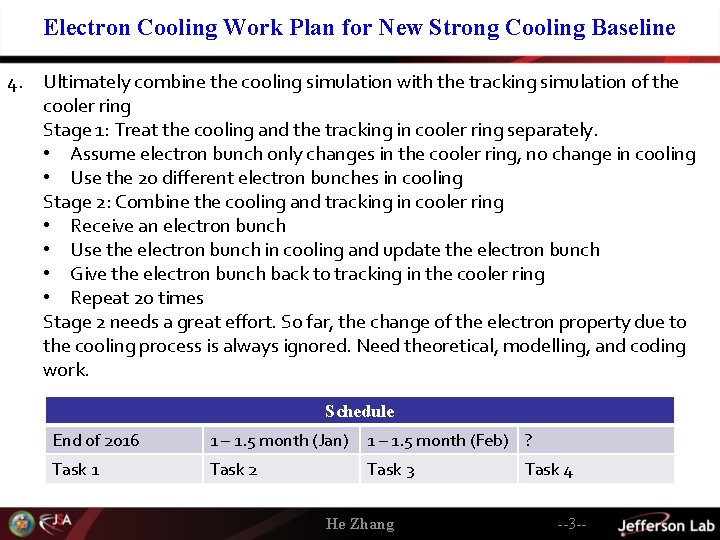 Electron Cooling Work Plan for New Strong Cooling Baseline

4. Ultimately combine the cooling simulation with the tracking simulation of the cooler ring
Stage 1: Treat the cooling and the tracking in cooler ring separately.
• Assume electron bunch only changes in the cooler ring, no change in cooling
• Use the 20 different electron bunches in cooling
Stage 2: Combine the cooling and tracking in cooler ring
• Receive an electron bunch
• Use the electron bunch in cooling and update the electron bunch
• Give the electron bunch back to tracking in the cooler ring
• Repeat 20 times
Stage 2 needs a great effort. So far, the change of the electron property due to the cooling process is always ignored. Need theoretical, modelling, and coding work.

| Schedule | | | |
|---|---|---|---|
| End of 2016 | 1 – 1.5 month (Jan) | 1 – 1.5 month (Feb) | ? |
| Task 1 | Task 2 | Task 3 | Task 4 |

JSA
He Zhang
--3--
Jefferson Lab